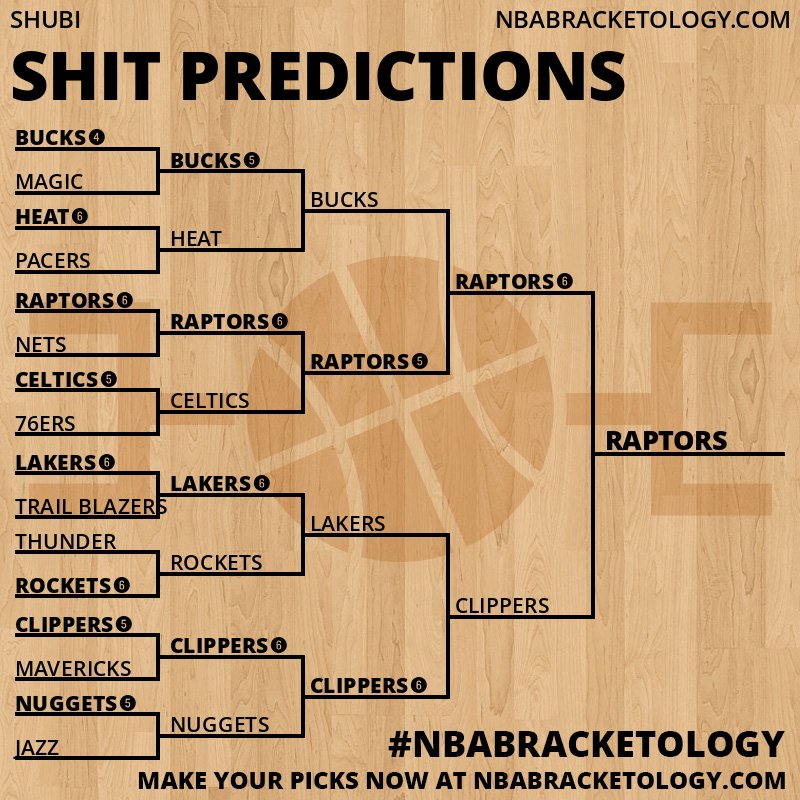 SHUBI
NBABRACKETOLOGY.COM

SHIT PREDICTIONS

BUCKS 4
MAGIC
HEAT 6
PACERS
RAPTORS 6
NETS
CELTICS 5
76ERS
LAKERS 6
TRAIL BLAZERS
THUNDER
ROCKETS 6
CLIPPERS 5
MAVERICKS
NUGGETS 5
JAZZ

BUCKS 5
HEAT
RAPTORS 6
CELTICS
LAKERS 6
ROCKETS
CLIPPERS 6
NUGGETS

BUCKS
RAPTORS 5
LAKERS
CLIPPERS 6

RAPTORS 6
CLIPPERS

RAPTORS

#NBABRACKETOLOGY
MAKE YOUR PICKS NOW AT NBABRACKETOLOGY.COM